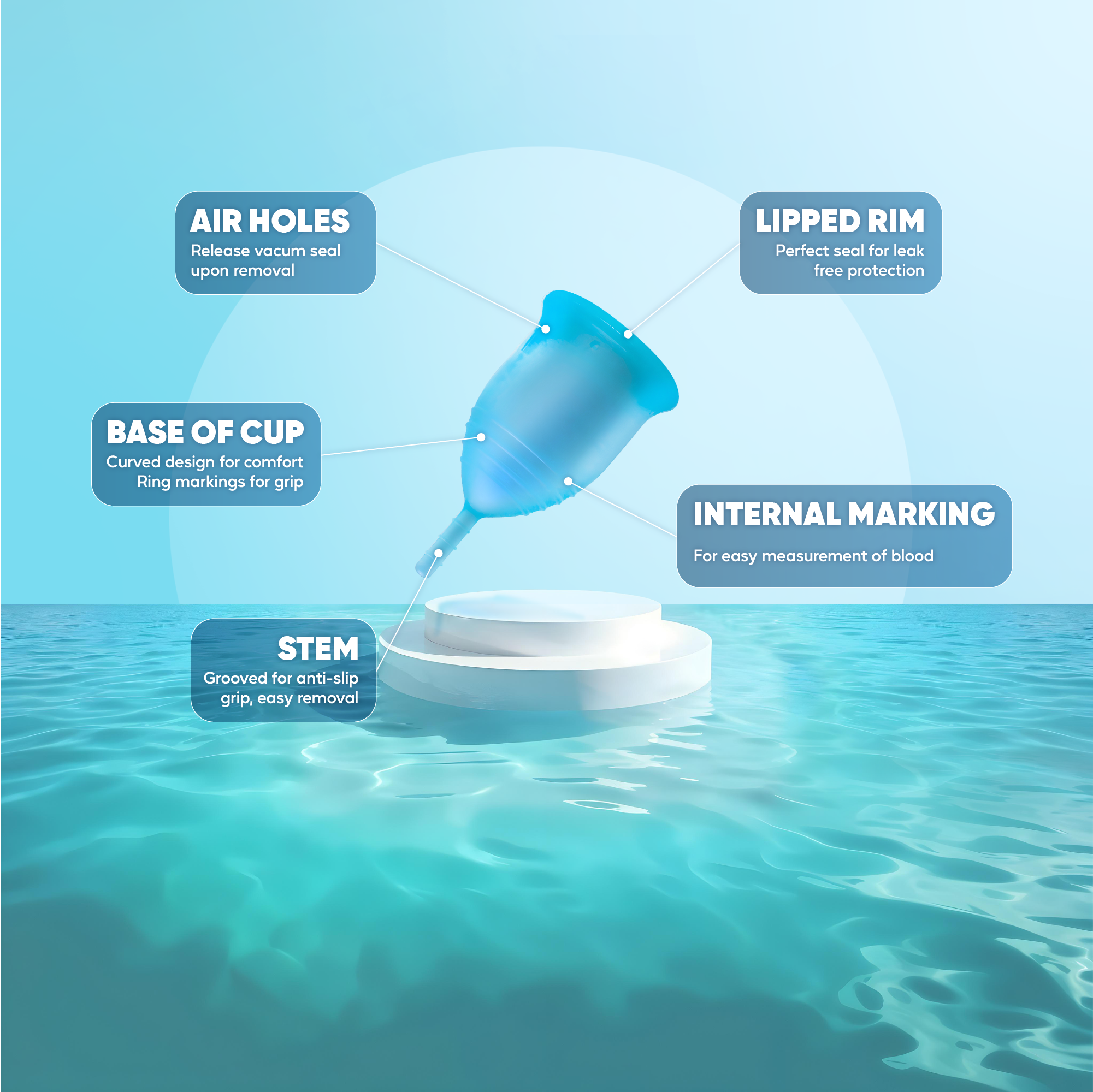 AIR HOLES
Release vacum seal upon removal

LIPPED RIM
Perfect seal for leak free protection

BASE OF CUP
Curved design for comfort
Ring markings for grip

INTERNAL MARKING
For easy measurement of blood

STEM
Grooved for anti-slip grip, easy removal